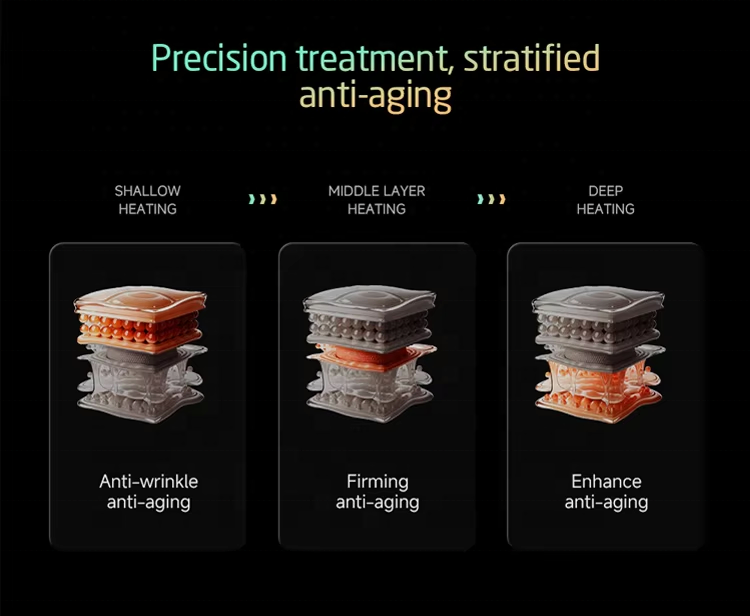 Precision treatment, stratified anti-aging

SHALLOW HEATING

MIDDLE LAYER HEATING

DEEP HEATING

Anti-wrinkle anti-aging

Firming anti-aging

Enhance anti-aging